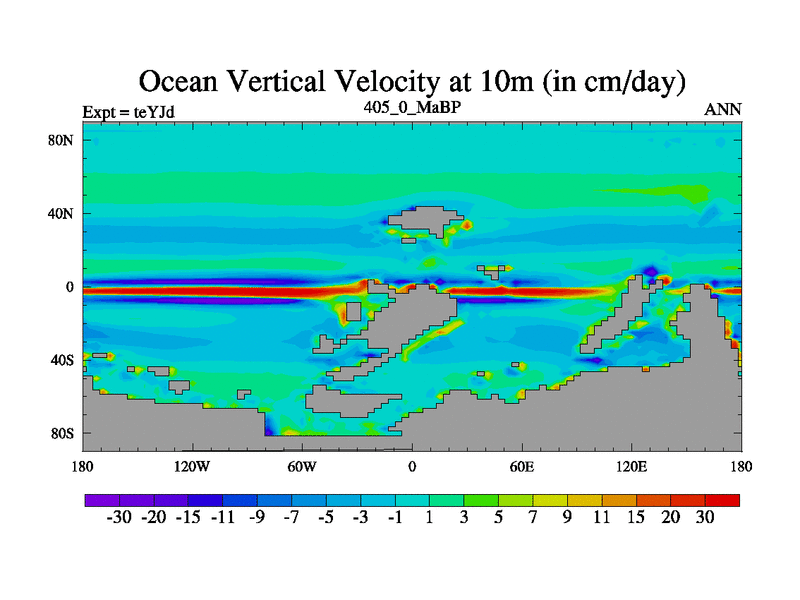 Ocean Vertical Velocity at 10m (in cm/day)

Expt = teYJd

405_0_MaBP

ANN

80N

40N

0

40S

80S

180

120W

60W

0

60E

120E

180

-30 -20 -15 -11 -9 -7 -5 -3 -1 1 3 5 7 9 11 15 20 30